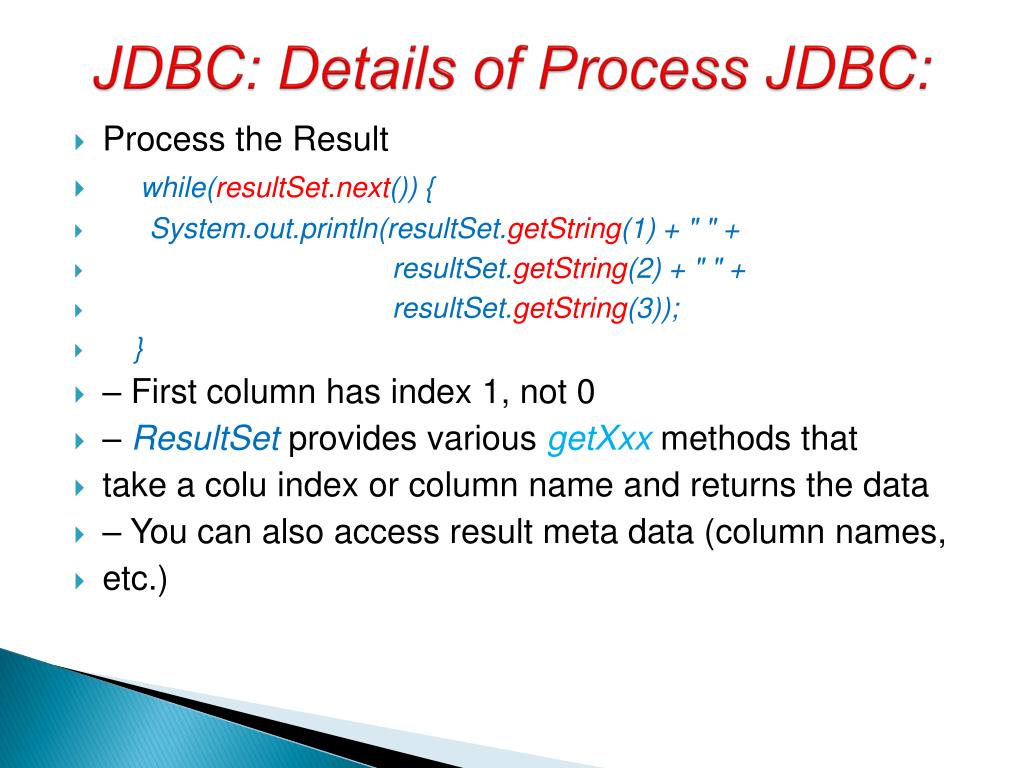 JDBC: Details of Process JDBC:

Process the Result

while(resultSet.next()) {

System.out.println(resultSet.getString(1) + " " +

resultSet.getString(2) + " " +

resultSet.getString(3));

}

– First column has index 1, not 0

– ResultSet provides various getXxx methods that

take a colu index or column name and returns the data

– You can also access result meta data (column names,

etc.)